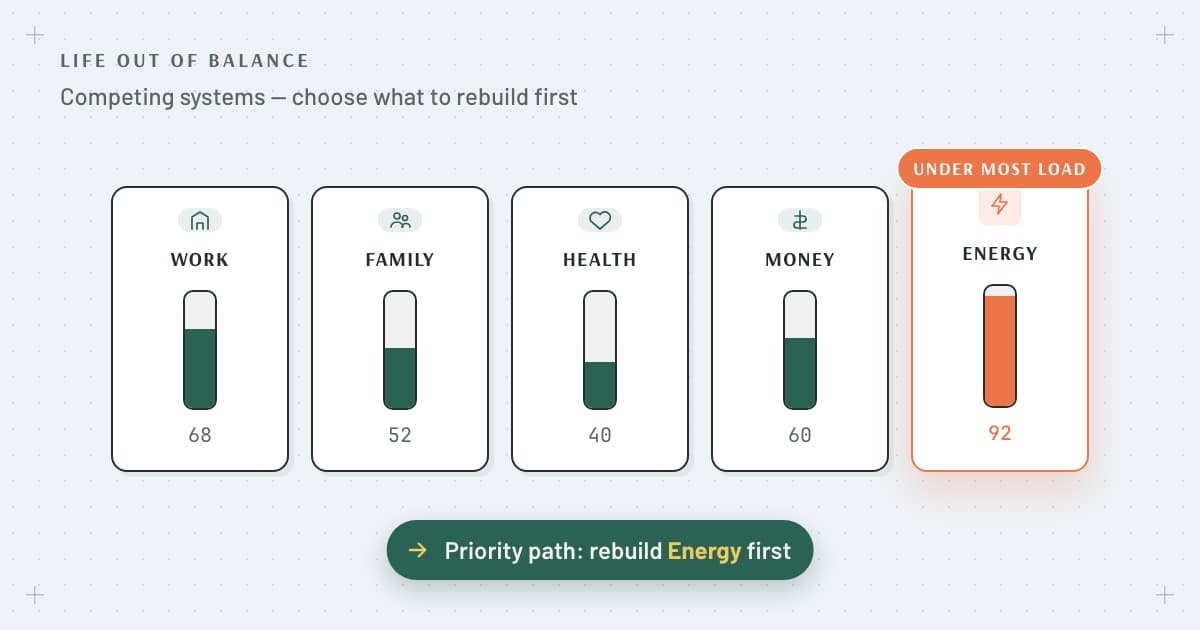 LIFE OUT OF BALANCE
Competing systems — choose what to rebuild first

WORK
68

FAMILY
52

HEALTH
40

MONEY
60

UNDER MOST LOAD
ENERGY
92

→ Priority path: rebuild Energy first